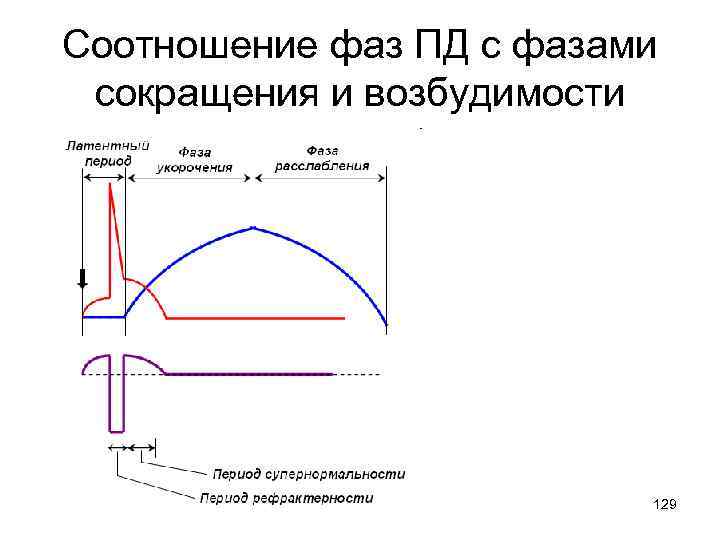 Соотношение фаз ПД с фазами сокращения и возбудимости

Латентный период

Фаза укорочения

Фаза расслабления

Период супернормальности

Период рефрактерности

129